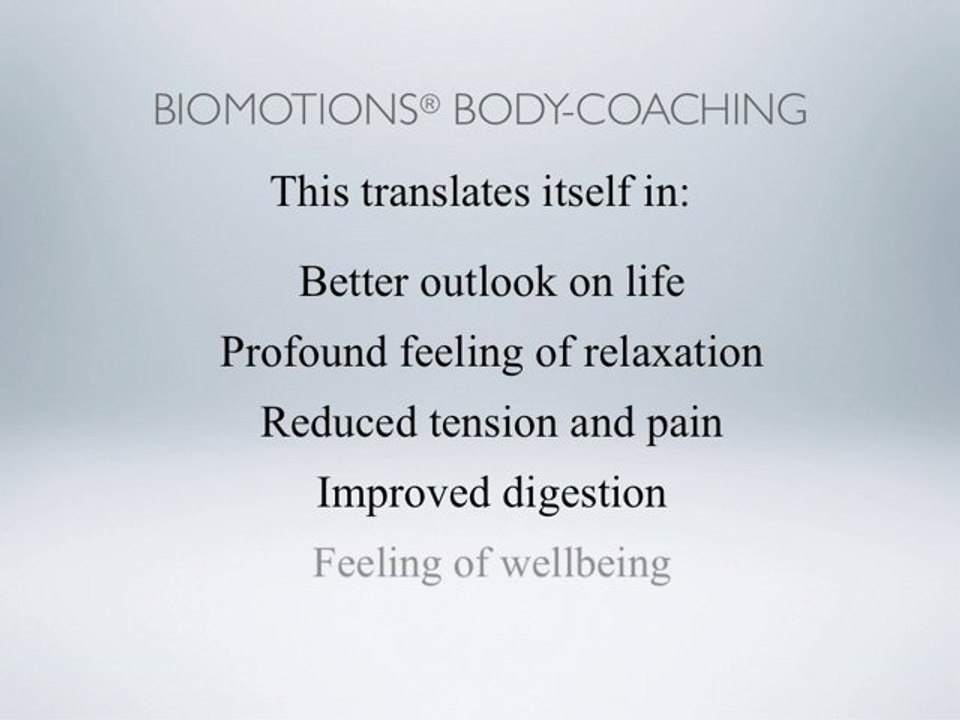 BIOMOTIONS® BODY-COACHING

This translates itself in:

Better outlook on life

Profound feeling of relaxation

Reduced tension and pain

Improved digestion

Feeling of wellbeing